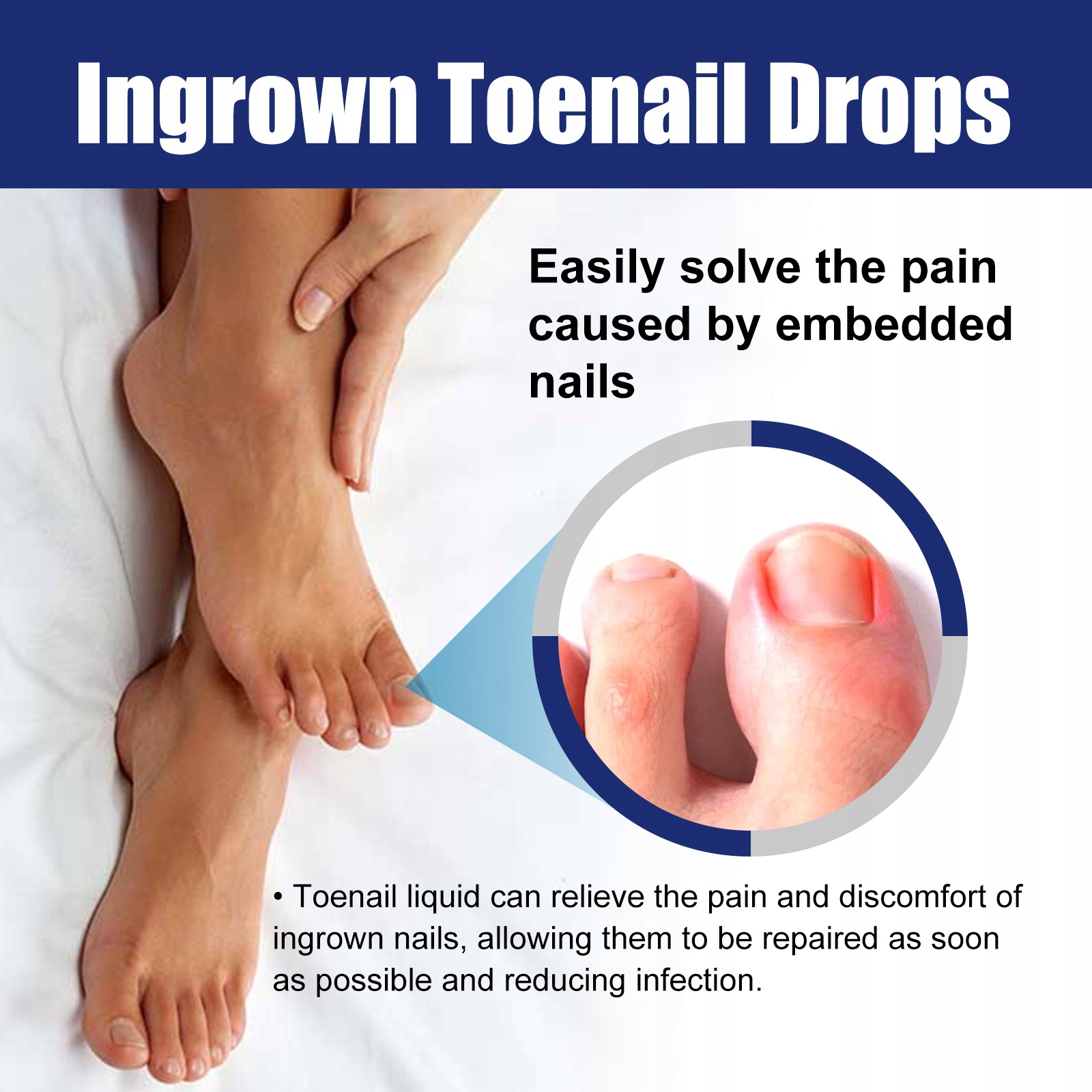 Ingrown Toenail Drops

Easily solve the pain caused by embedded nails

• Toenail liquid can relieve the pain and discomfort of ingrown nails, allowing them to be repaired as soon as possible and reducing infection.